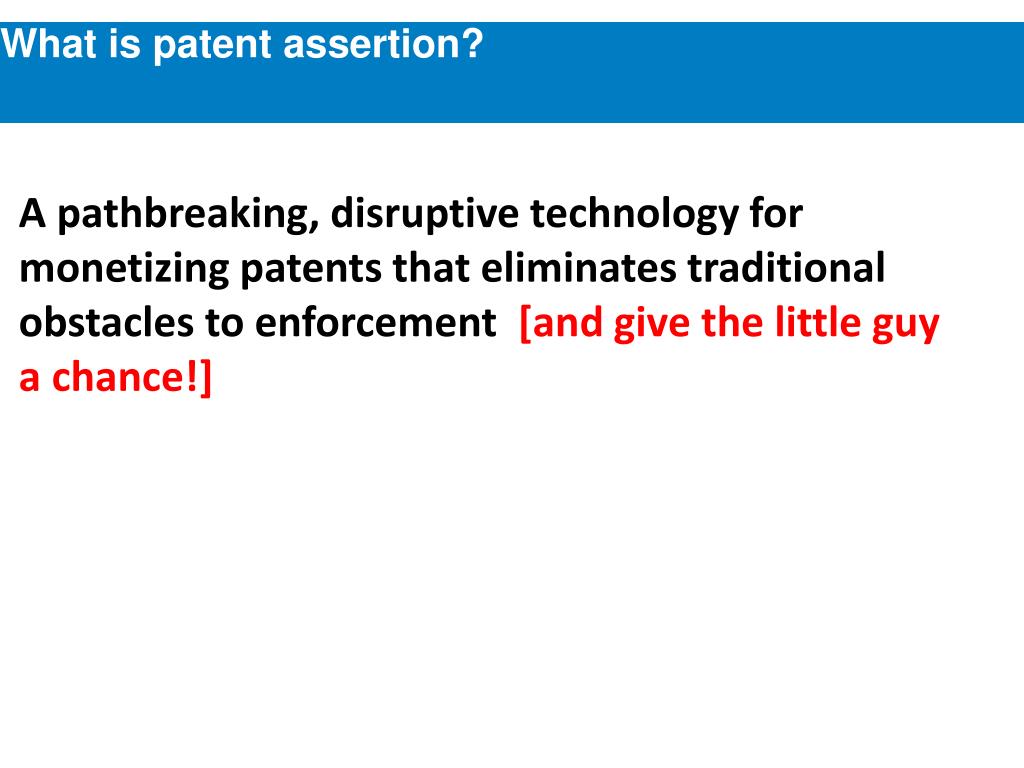 What is patent assertion?

A pathbreaking, disruptive technology for monetizing patents that eliminates traditional obstacles to enforcement [and give the little guy a chance!]